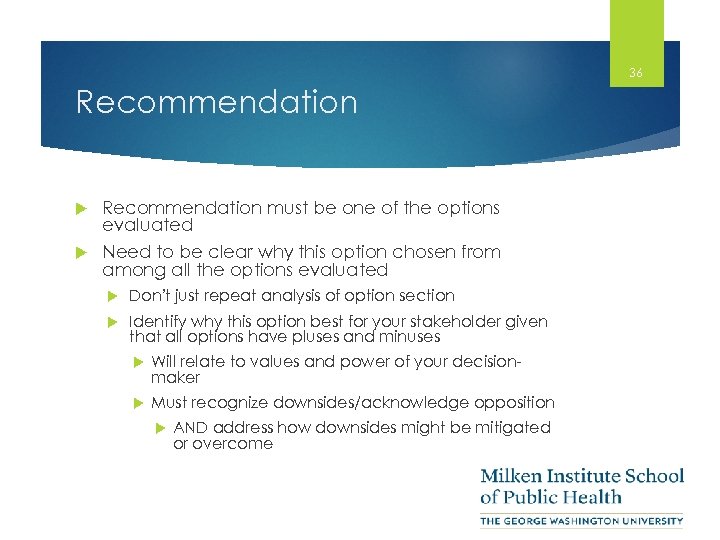 36

Recommendation

Recommendation must be one of the options evaluated

Need to be clear why this option chosen from among all the options evaluated

Don't just repeat analysis of option section

Identify why this option best for your stakeholder given that all options have pluses and minuses

Will relate to values and power of your decision-maker

Must recognize downsides/acknowledge opposition

AND address how downsides might be mitigated or overcome

Milken Institute School of Public Health

THE GEORGE WASHINGTON UNIVERSITY